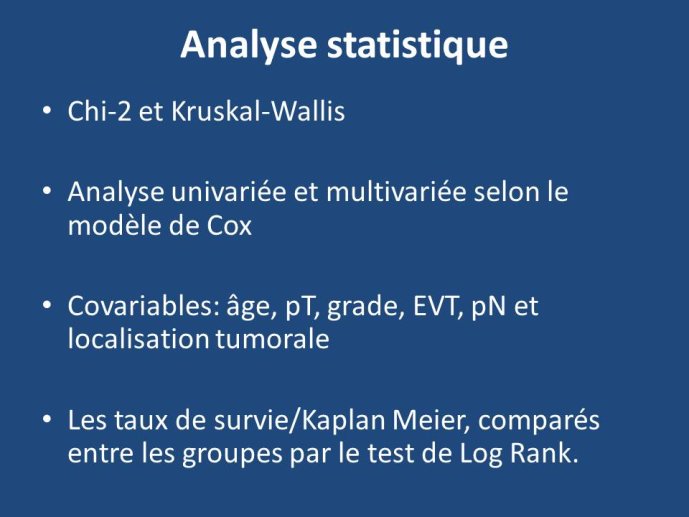 Analyse statistique

• Chi-2 et Kruskal-Wallis

• Analyse univariée et multivariée selon le modèle de Cox

• Covariables: âge, pT, grade, EVT, pN et localisation tumorale

• Les taux de survie/Kaplan Meier, comparés entre les groupes par le test de Log Rank.